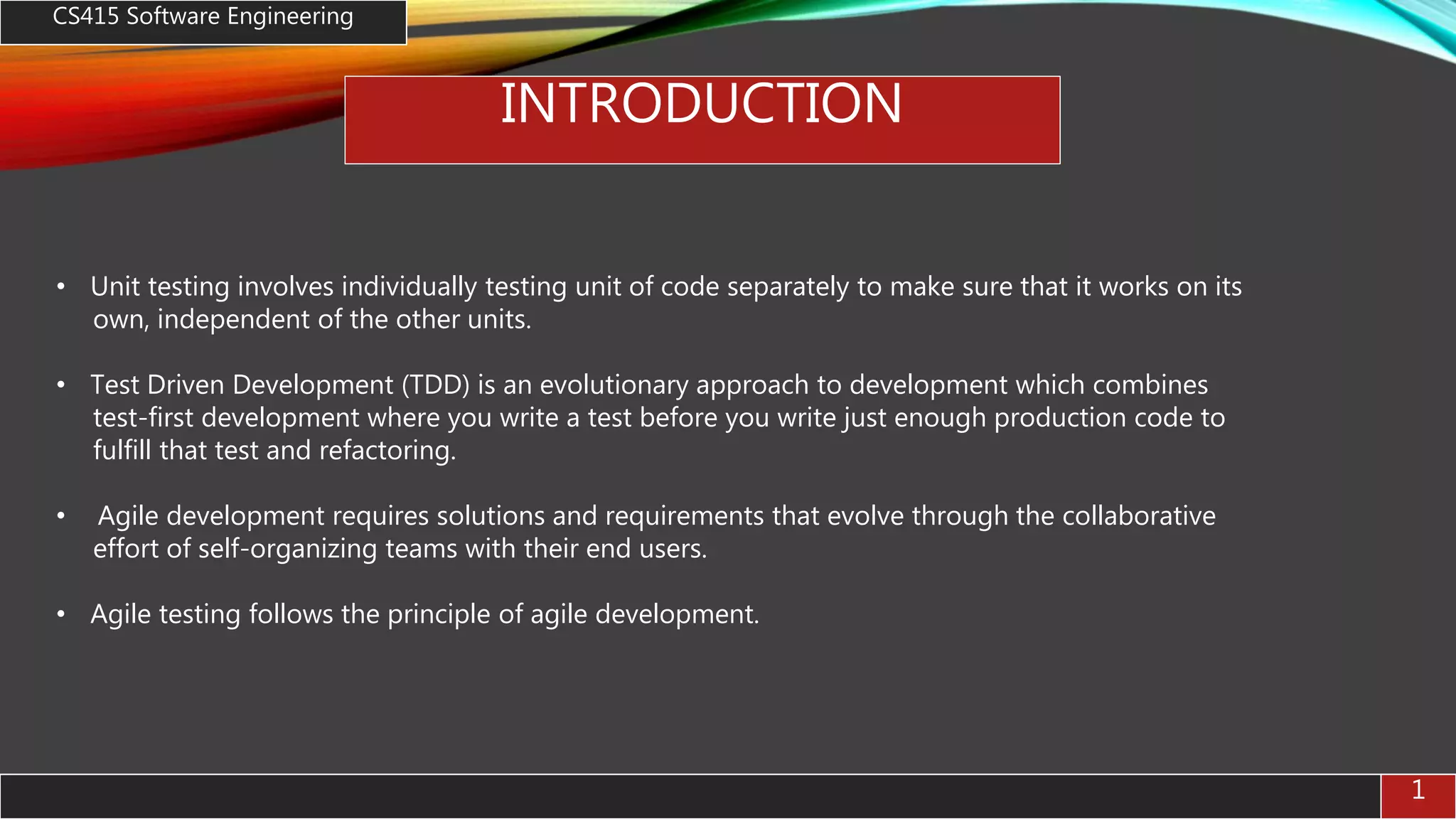 CS415 Software Engineering

INTRODUCTION

• Unit testing involves individually testing unit of code separately to make sure that it works on its own, independent of the other units.

• Test Driven Development (TDD) is an evolutionary approach to development which combines test-first development where you write a test before you write just enough production code to fulfill that test and refactoring.

• Agile development requires solutions and requirements that evolve through the collaborative effort of self-organizing teams with their end users.

• Agile testing follows the principle of agile development.

1